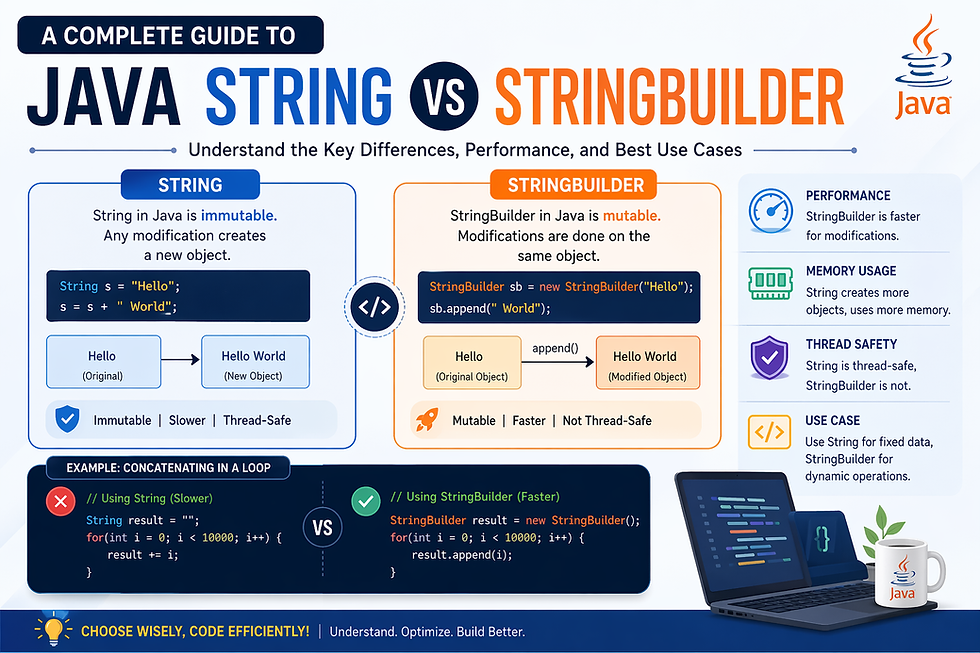 A COMPLETE GUIDE TO

JAVA STRING VS STRINGBUILDER

Java

Understand the Key Differences, Performance, and Best Use Cases

STRING

String in Java is immutable. Any modification creates a new object.

String s = "Hello";
s = s + " World";

Hello (Original)

Hello World (New Object)

Immutable | Slower | Thread-Safe

</>

STRINGBUILDER

StringBuilder in Java is mutable. Modifications are done on the same object.

StringBuilder sb = new StringBuilder("Hello");
sb.append(" World");

Hello (Original Object)

append()

Hello World (Modified Object)

Mutable | Faster | Not Thread-Safe

PERFORMANCE
StringBuilder is faster for modifications.

MEMORY USAGE
String creates more objects, uses more memory.

THREAD SAFETY
String is thread-safe, StringBuilder is not.

</>

USE CASE
Use String for fixed data, StringBuilder for dynamic operations.

EXAMPLE: CONCATENATING IN A LOOP

// Using String (Slower)
String result = "";
for(int i = 0; i < 10000; i++) {
  result += i;
}

VS

// Using StringBuilder (Faster)
StringBuilder result = new StringBuilder();
for(int i = 0; i < 10000; i++) {
  result.append(i);
}

{}

Java

CHOOSE WISELY, CODE EFFICIENTLY! | Understand. Optimize. Build Better.